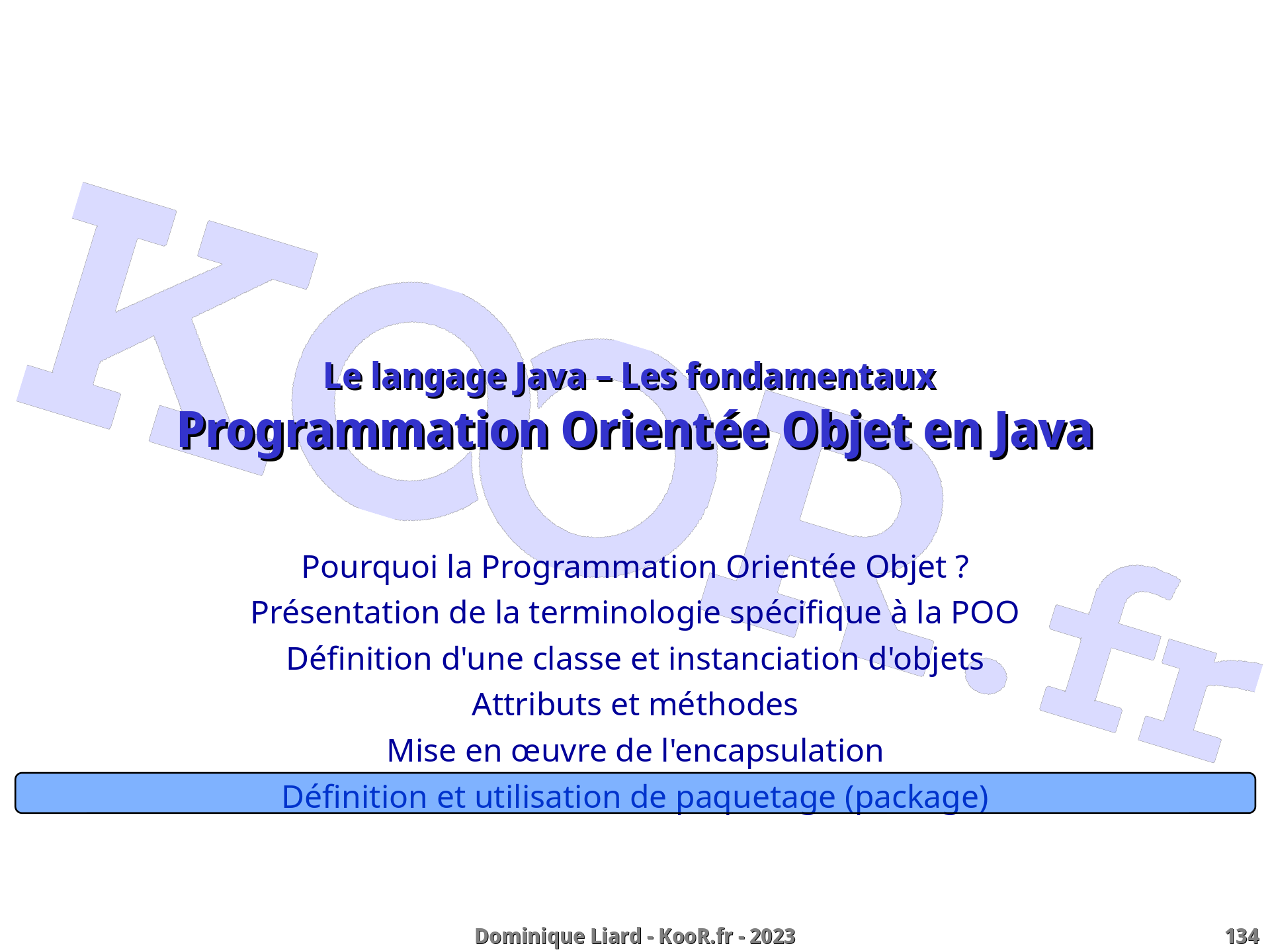 KooR.fr

Le langage Java – Les fondamentaux
Programmation Orientée Objet en Java

Pourquoi la Programmation Orientée Objet ?
Présentation de la terminologie spécifique à la POO
Définition d'une classe et instanciation d'objets
Attributs et méthodes
Mise en œuvre de l'encapsulation
Définition et utilisation de paquetage (package)

Dominique Liard - KooR.fr - 2023

134